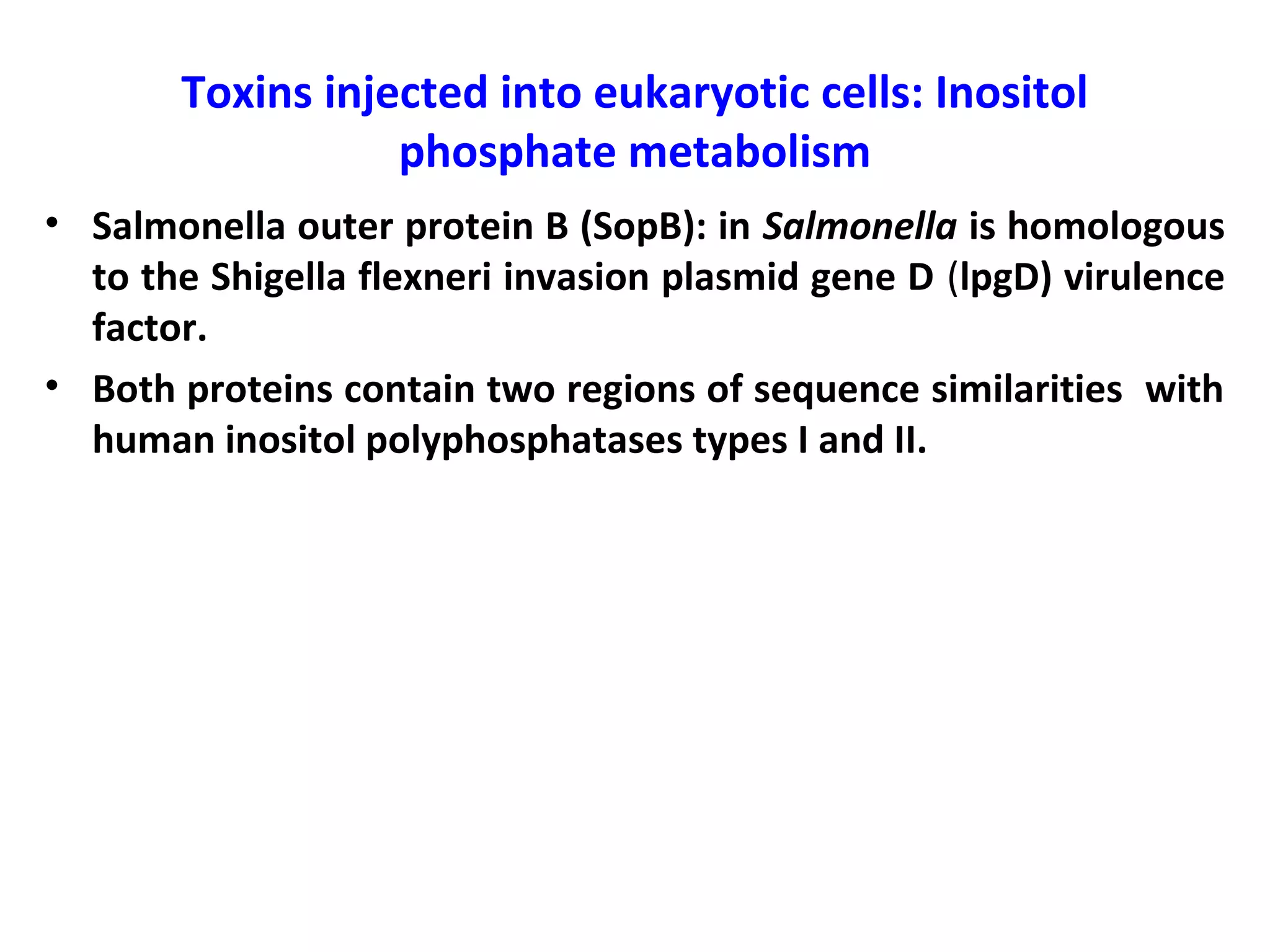 Toxins injected into eukaryotic cells: Inositol phosphate metabolism

• Salmonella outer protein B (SopB): in Salmonella is homologous to the Shigella flexneri invasion plasmid gene D (lpgD) virulence factor.

• Both proteins contain two regions of sequence similarities with human inositol polyphosphatases types I and II.